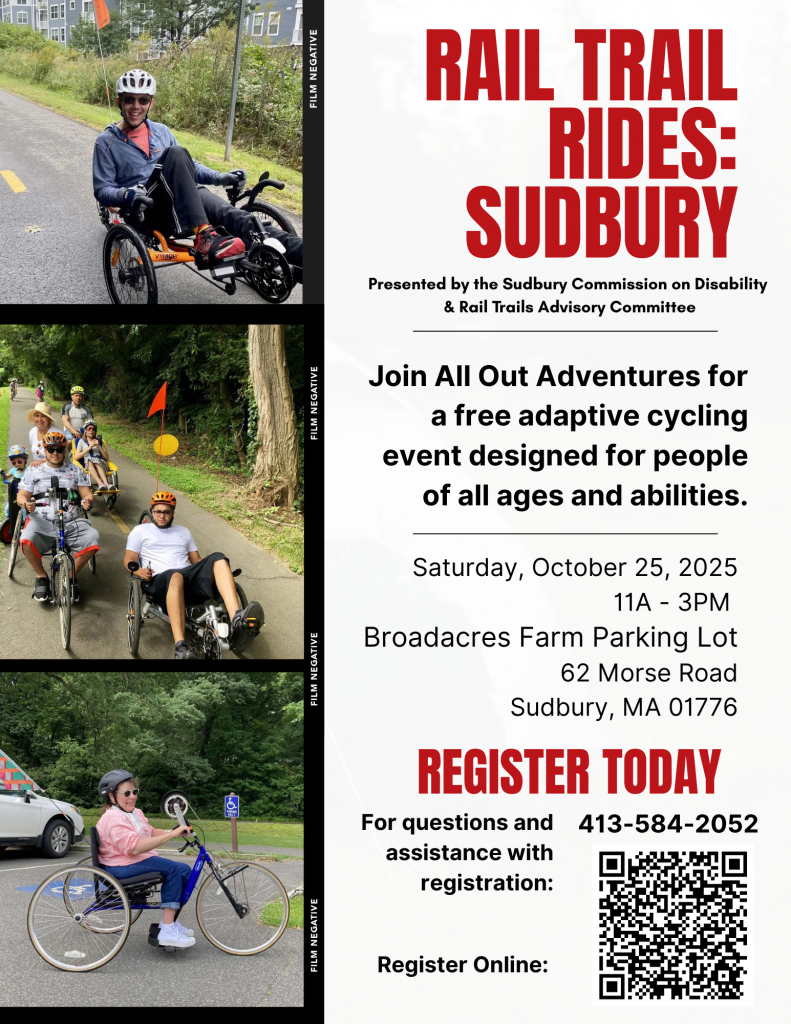 FILM NEGATIVE

FILM NEGATIVE

FILM NEGATIVE

FILM NEGATIVE

RAIL TRAIL RIDES: SUDBURY

Presented by the Sudbury Commission on Disability & Rail Trails Advisory Committee

Join All Out Adventures for a free adaptive cycling event designed for people of all ages and abilities.

Saturday, October 25, 2025
11A - 3PM
Broadacres Farm Parking Lot
62 Morse Road
Sudbury, MA 01776

REGISTER TODAY

For questions and assistance with registration:

413-584-2052

Register Online: